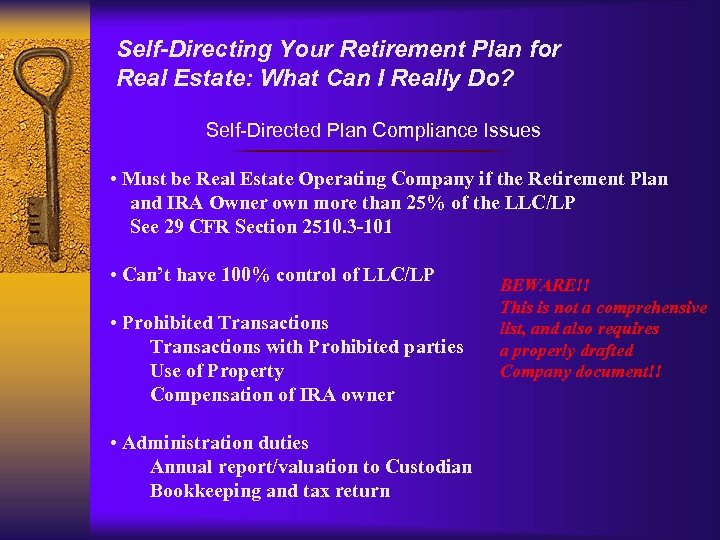 Self-Directing Your Retirement Plan for Real Estate: What Can I Really Do?

Self-Directed Plan Compliance Issues

• Must be Real Estate Operating Company if the Retirement Plan and IRA Owner own more than 25% of the LLC/LP
See 29 CFR Section 2510.3-101

• Can't have 100% control of LLC/LP

• Prohibited Transactions
Transactions with Prohibited parties
Use of Property
Compensation of IRA owner

• Administration duties
Annual report/valuation to Custodian
Bookkeeping and tax return

BEWARE!!
This is not a comprehensive list, and also requires a properly drafted Company document!!